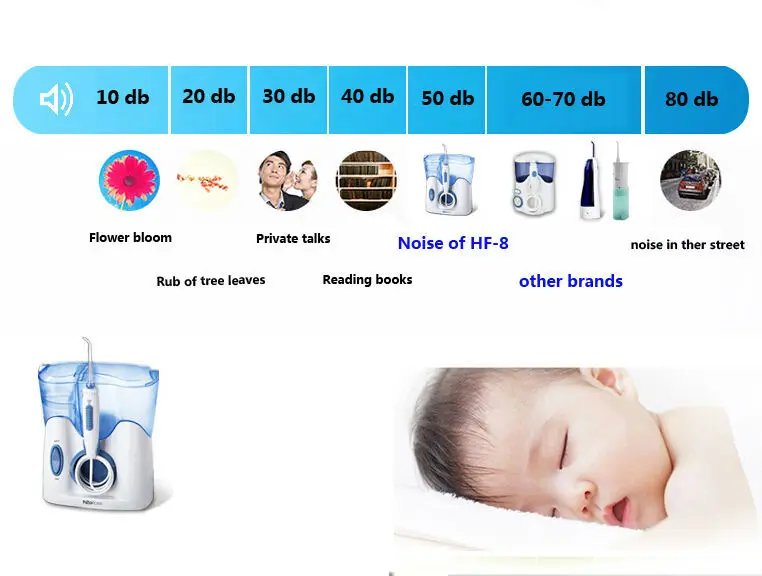 10 db 20 db 30 db 40 db 50 db 60-70 db 80 db

Flower bloom

Rub of tree leaves

Private talks

Reading books

Noise of HF-8

other brands

noise in ther street